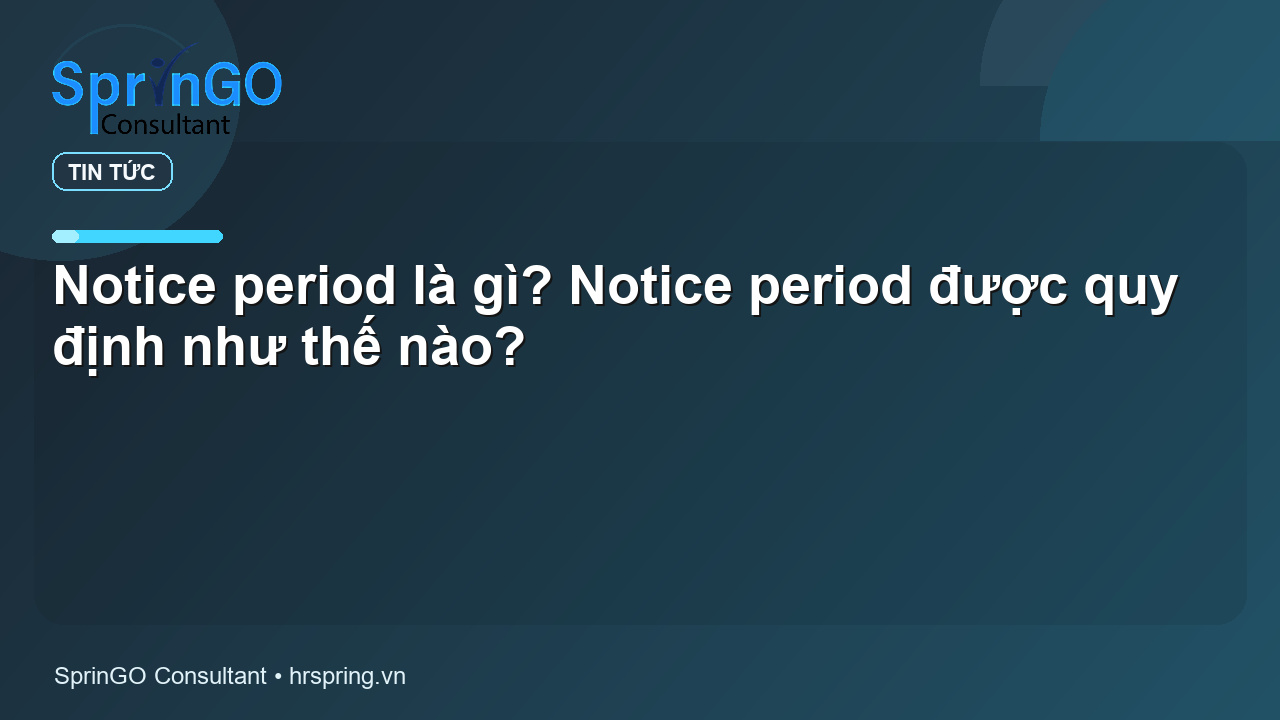 SprinGO
Consultant

TIN TỨC

Notice period là gì? Notice period được quy định như thế nào?

SprinGO Consultant • hrspring.vn